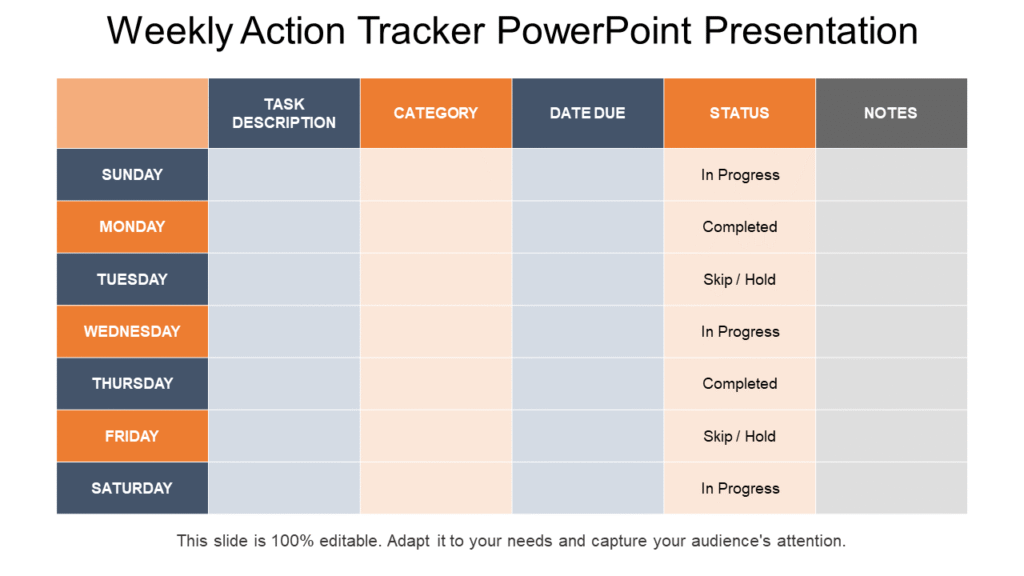 Weekly Action Tracker PowerPoint Presentation

| | TASK DESCRIPTION | CATEGORY | DATE DUE | STATUS | NOTES |
|---|---|---|---|---|---|
| SUNDAY | | | | In Progress | |
| MONDAY | | | | Completed | |
| TUESDAY | | | | Skip / Hold | |
| WEDNESDAY | | | | In Progress | |
| THURSDAY | | | | Completed | |
| FRIDAY | | | | Skip / Hold | |
| SATURDAY | | | | In Progress | |

This slide is 100% editable. Adapt it to your needs and capture your audience's attention.